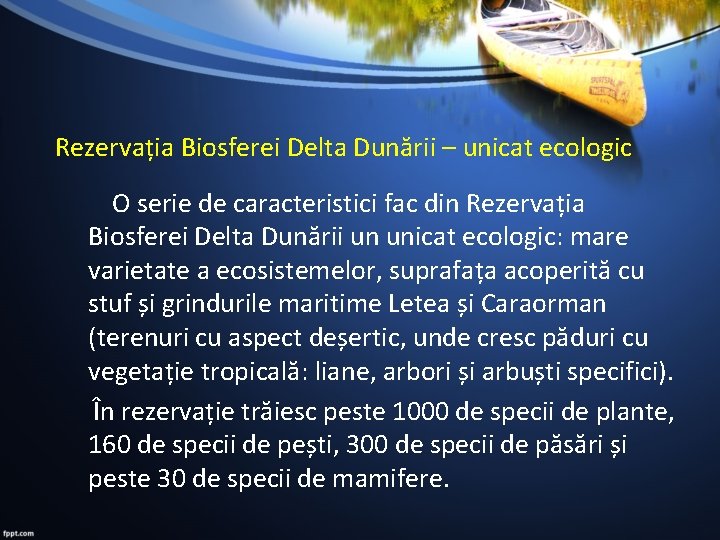 Rezervația Biosferei Delta Dunării – unicat ecologic

O serie de caracteristici fac din Rezervația Biosferei Delta Dunării un unicat ecologic: mare varietate a ecosistemelor, suprafața acoperită cu stuf și grindurile maritime Letea și Caraorman (terenuri cu aspect deșertic, unde cresc păduri cu vegetație tropicală: liane, arbori și arbuști specifici).

În rezervație trăiesc peste 1000 de specii de plante, 160 de specii de pești, 300 de specii de păsări și peste 30 de specii de mamifere.

fppt.com